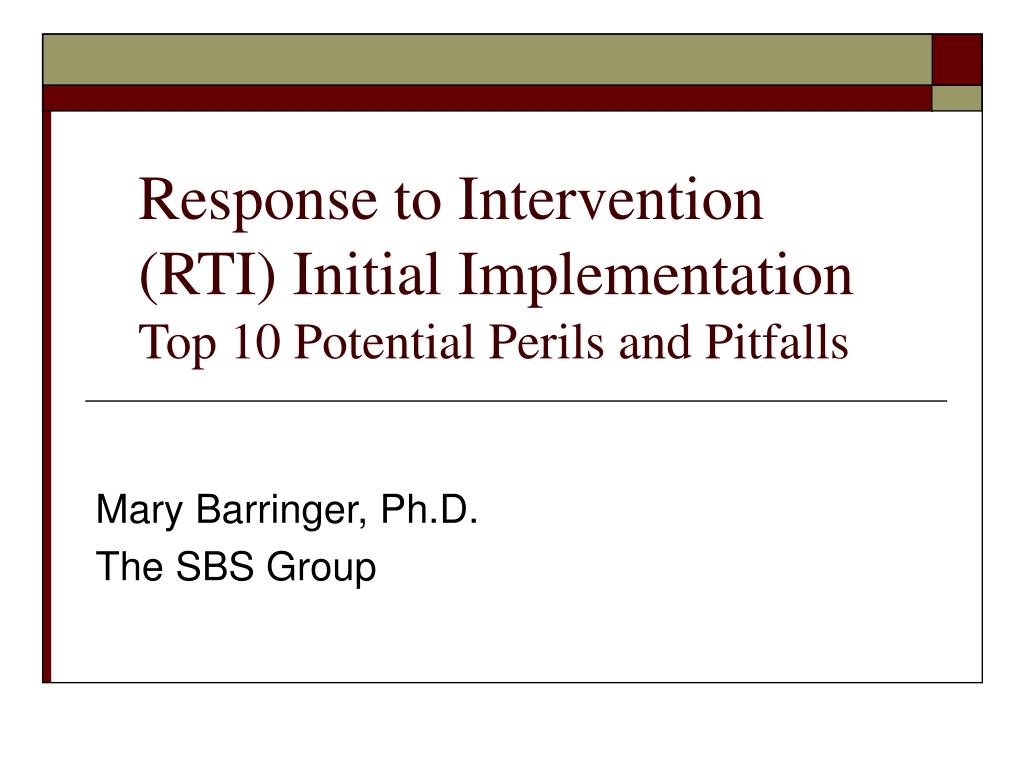 Response to Intervention (RTI) Initial Implementation
Top 10 Potential Perils and Pitfalls

Mary Barringer, Ph.D.
The SBS Group